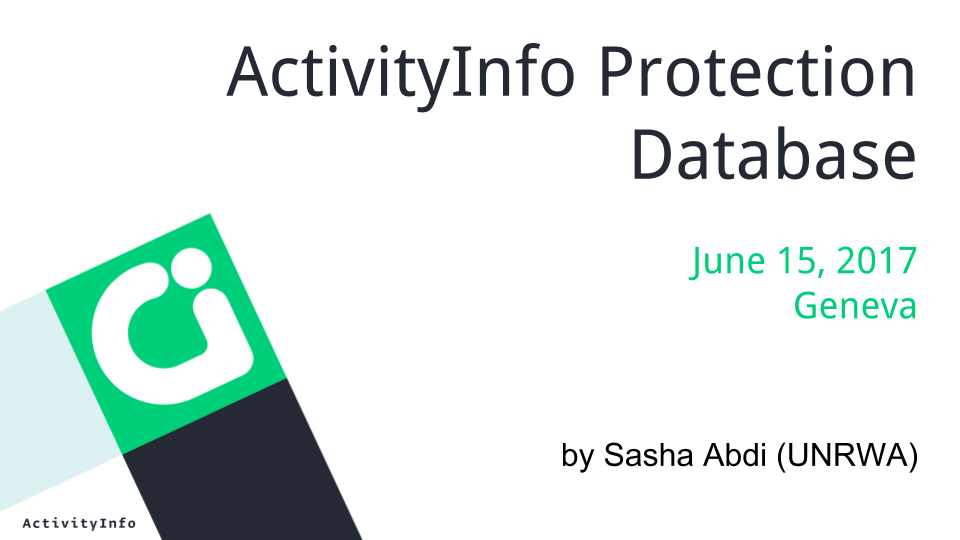 ActivityInfo Protection Database

June 15, 2017
Geneva

by Sasha Abdi (UNRWA)

ActivityInfo